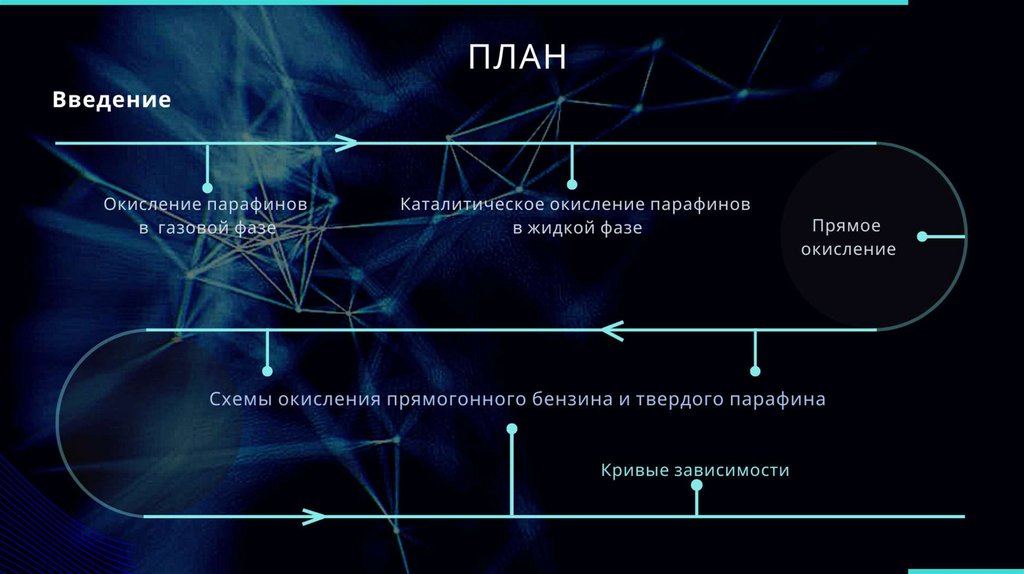 ПЛАН

Введение

Окисление парафинов в газовой фазе

Каталитическое окисление парафинов в жидкой фазе

Прямое окисление

Схемы окисления прямогонного бензина и твердого парафина

Кривые зависимости